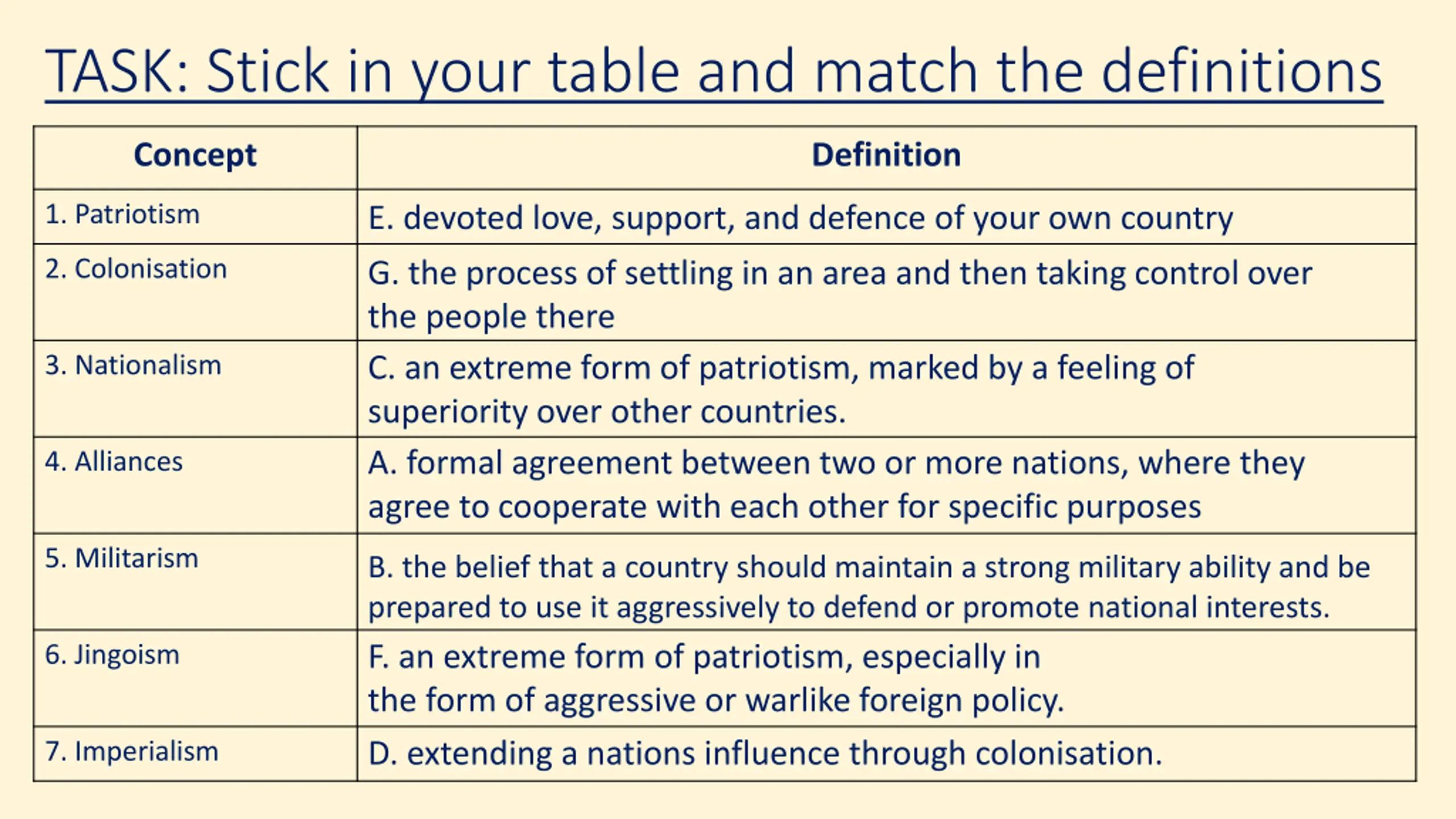 TASK: Stick in your table and match the definitions

| Concept | Definition |
|---|---|
| 1. Patriotism | E. devoted love, support, and defence of your own country |
| 2. Colonisation | G. the process of settling in an area and then taking control over the people there |
| 3. Nationalism | C. an extreme form of patriotism, marked by a feeling of superiority over other countries. |
| 4. Alliances | A. formal agreement between two or more nations, where they agree to cooperate with each other for specific purposes |
| 5. Militarism | B. the belief that a country should maintain a strong military ability and be prepared to use it aggressively to defend or promote national interests. |
| 6. Jingoism | F. an extreme form of patriotism, especially in the form of aggressive or warlike foreign policy. |
| 7. Imperialism | D. extending a nations influence through colonisation. |